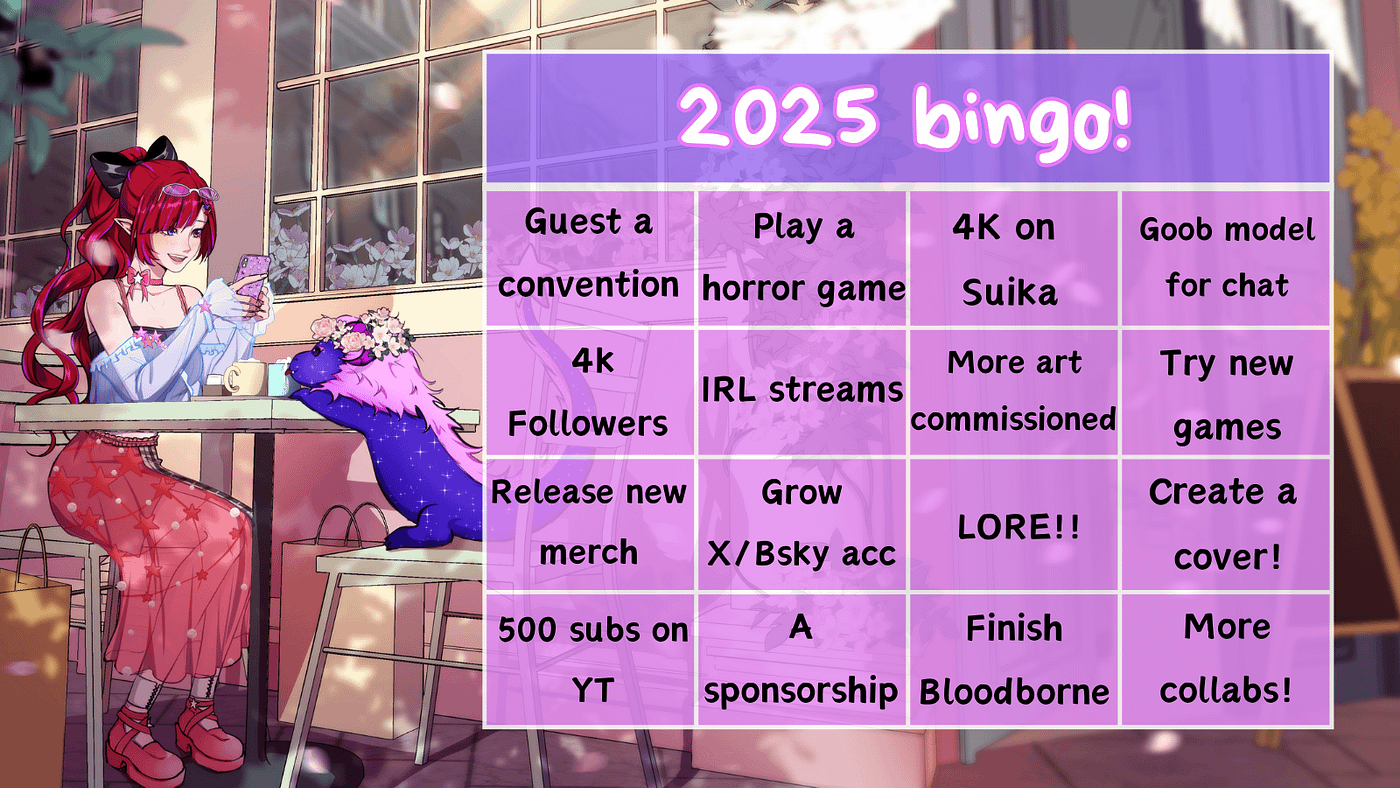 2025 bingo!

| Guest a convention | Play a horror game | 4K on Suika | Goob model for chat |
|---|---|---|---|
| 4k Followers | IRL streams | More art commissioned | Try new games |
| Release new merch | Grow X/Bsky acc | LORE!! | Create a cover! |
| 500 subs on YT | A sponsorship | Finish Bloodborne | More collabs! |